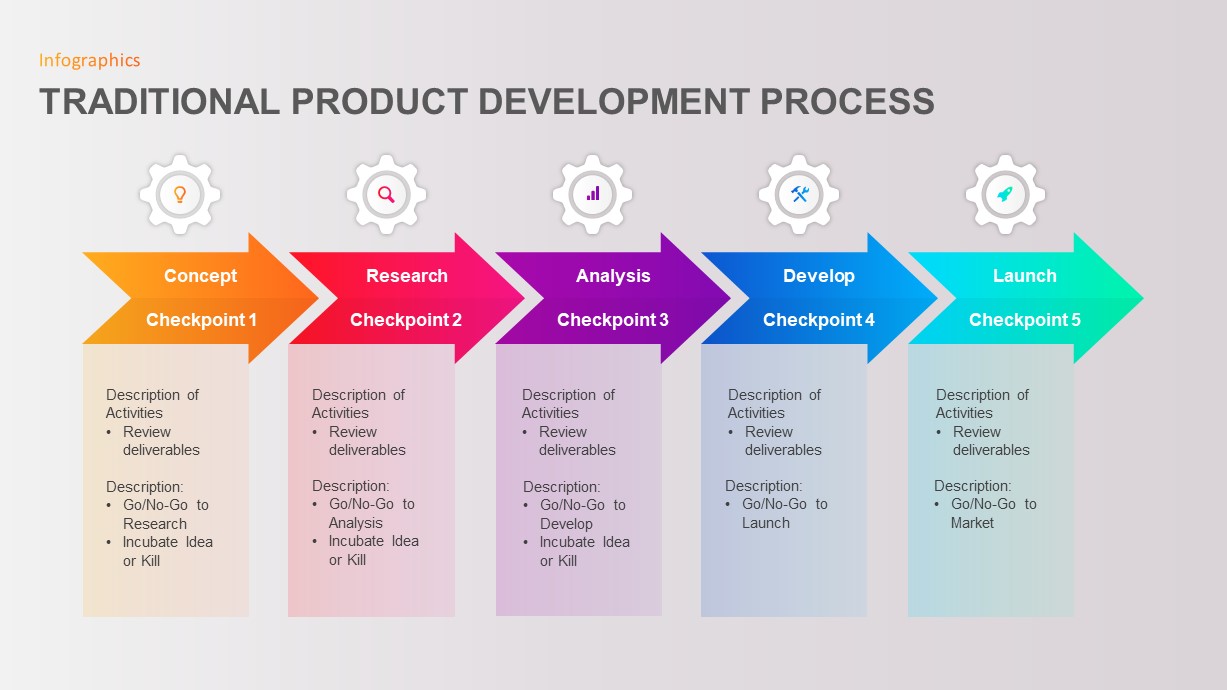 Infographics

TRADITIONAL PRODUCT DEVELOPMENT PROCESS

Concept
Checkpoint 1

Description of Activities
• Review deliverables

Description:
• Go/No-Go to Research
• Incubate Idea or Kill

Research
Checkpoint 2

Description of Activities
• Review deliverables

Description:
• Go/No-Go to Analysis
• Incubate Idea or Kill

Analysis
Checkpoint 3

Description of Activities
• Review deliverables

Description:
• Go/No-Go to Develop
• Incubate Idea or Kill

Develop
Checkpoint 4

Description of Activities
• Review deliverables

Description:
• Go/No-Go to Launch

Launch
Checkpoint 5

Description of Activities
• Review deliverables

Description:
• Go/No-Go to Market